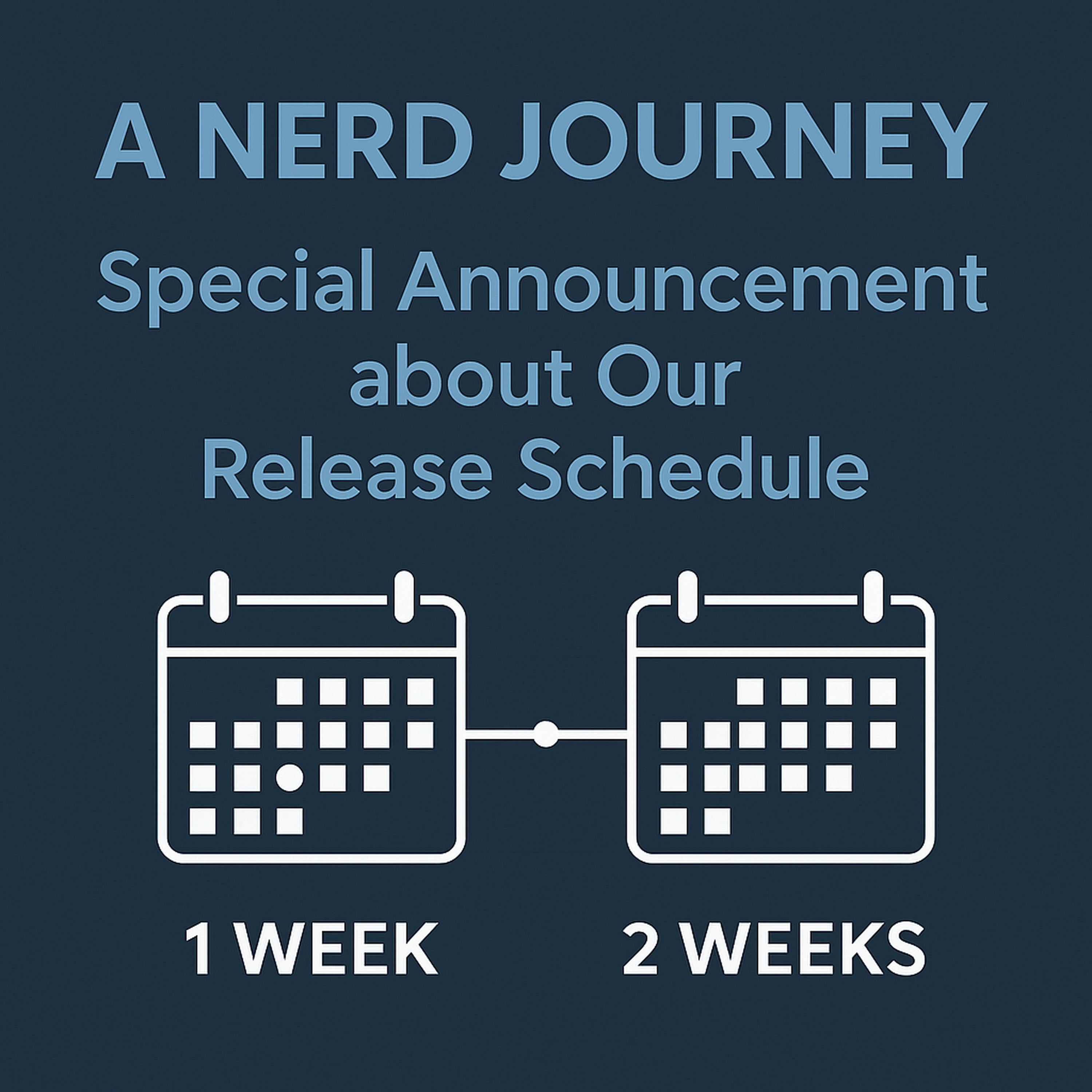 A NERD JOURNEY

Special Announcement about Our Release Schedule

1 WEEK

2 WEEKS